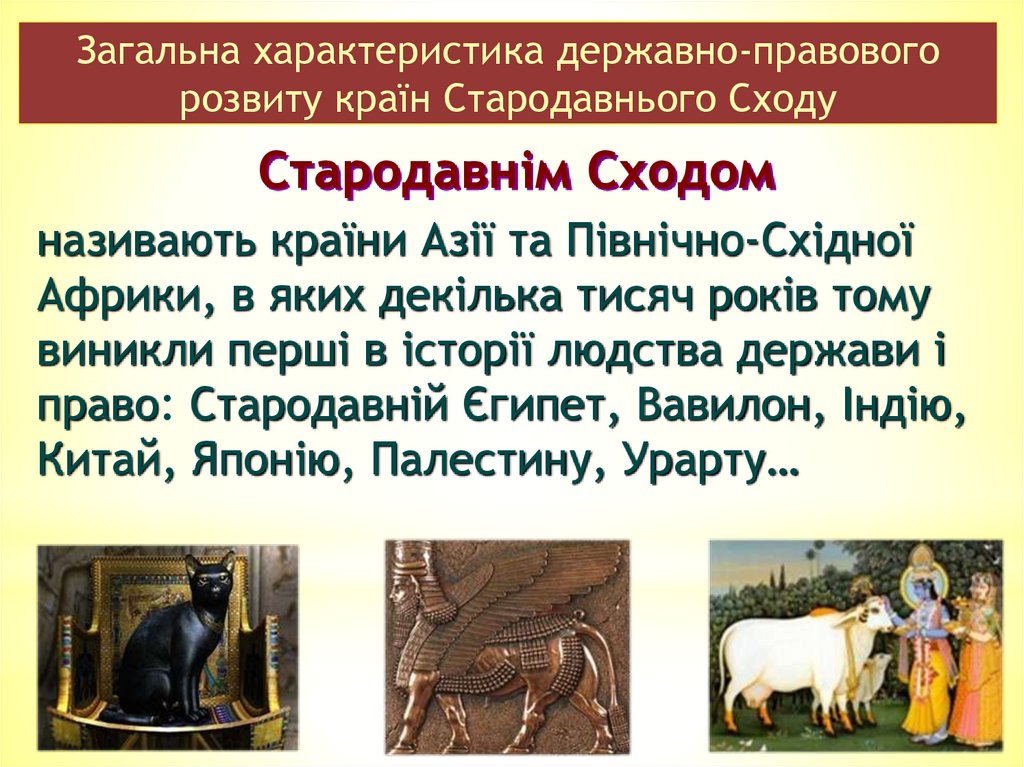 Загальна характеристика державно-правового розвиту країн Стародавнього Сходу

Стародавнім Сходом

називають країни Азії та Північно-Східної Африки, в яких декілька тисяч років тому виникли перші в історії людства держави і право: Стародавній Єгипет, Вавилон, Індію, Китай, Японію, Палестину, Урарту…